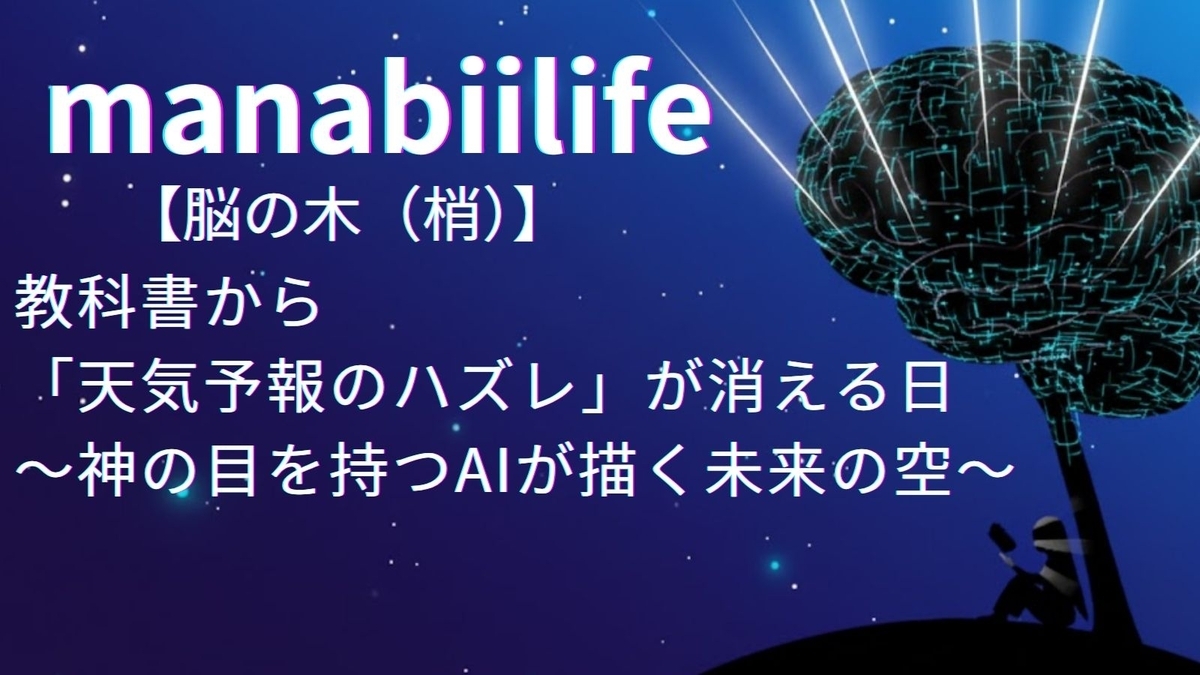 manabiilife

【脳の木（梢）】

教科書から
「天気予報のハズレ」が消える日
～神の目を持つAIが描く未来の空～